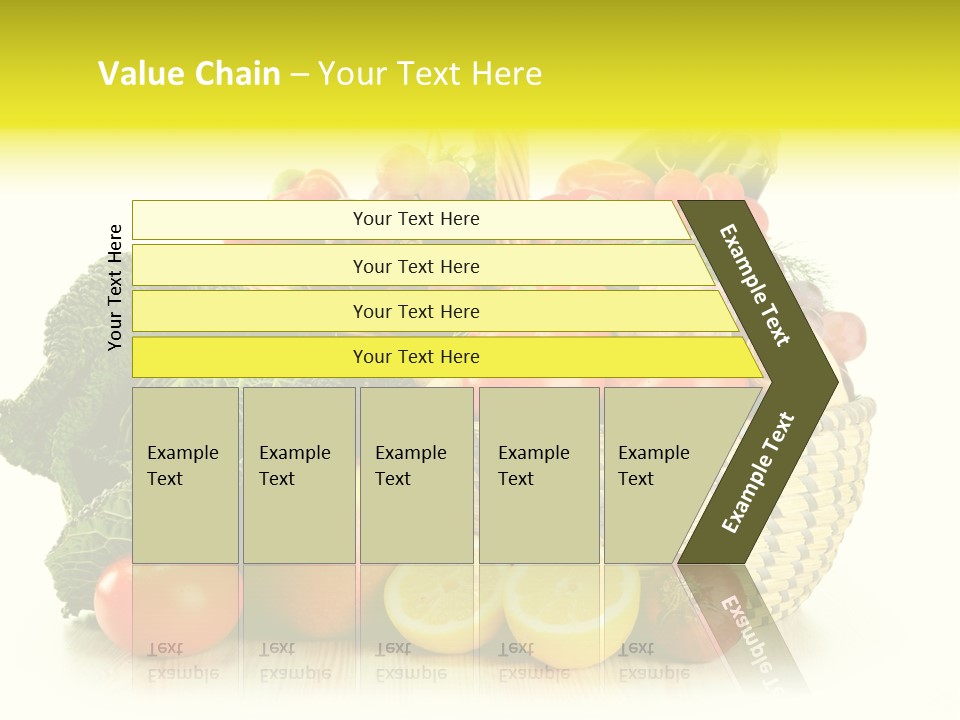 Value Chain – Your Text Here

Your Text Here

Your Text Here

Your Text Here

Your Text Here

Your Text Here

Example Text

Example Text

Example Text

Example Text

Example Text

Example Text

Example Text